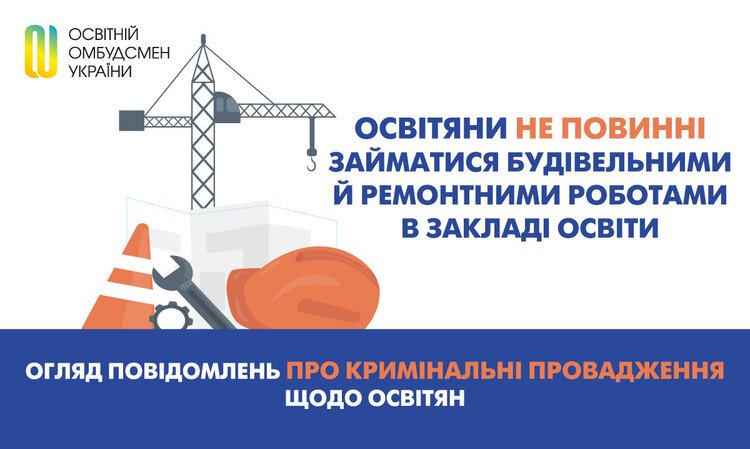 ОСВІТНІЙ ОМБУДСМЕН УКРАЇНИ

ОСВІТЯНИ НЕ ПОВИННІ ЗАЙМАТИСЯ БУДІВЕЛЬНИМИ Й РЕМОНТНИМИ РОБОТАМИ В ЗАКЛАДІ ОСВІТИ

ОГЛЯД ПОВІДОМЛЕНЬ ПРО КРИМІНАЛЬНІ ПРОВАДЖЕННЯ ЩОДО ОСВІТЯН